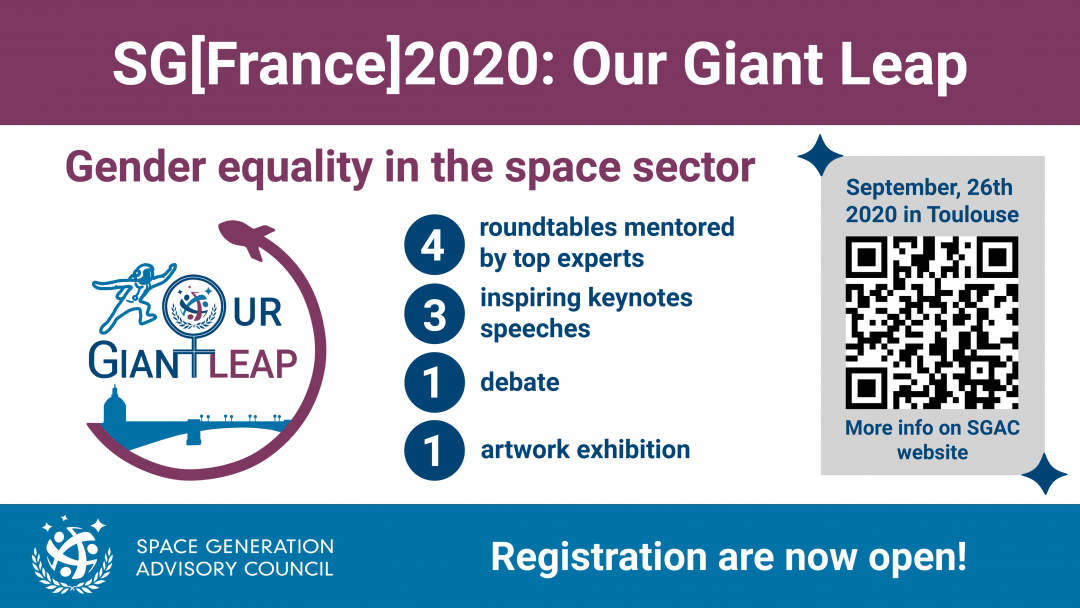 SG[France]2020: Our Giant Leap

Gender equality in the space sector

OUR GIANT LEAP

4 roundtables mentored by top experts

3 inspiring keynotes speeches

1 debate

1 artwork exhibition

September, 26th 2020 in Toulouse

More info on SGAC website

SPACE GENERATION ADVISORY COUNCIL

Registration are now open!